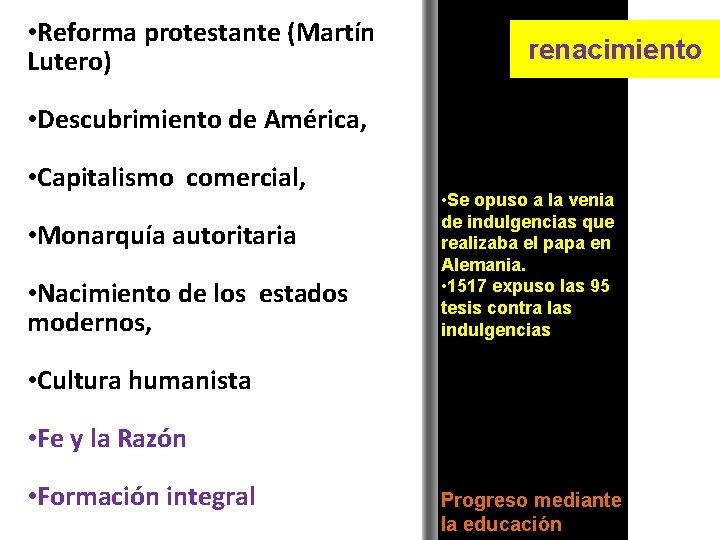 •Reforma protestante (Martín Lutero)

•Descubrimiento de América,

•Capitalismo comercial,

•Monarquía autoritaria

•Nacimiento de los estados modernos,

•Cultura humanista

•Fe y la Razón

•Formación integral

renacimiento

•Se opuso a la venia de indulgencias que realizaba el papa en Alemania.
•1517 expuso las 95 tesis contra las indulgencias

Progreso mediante la educación